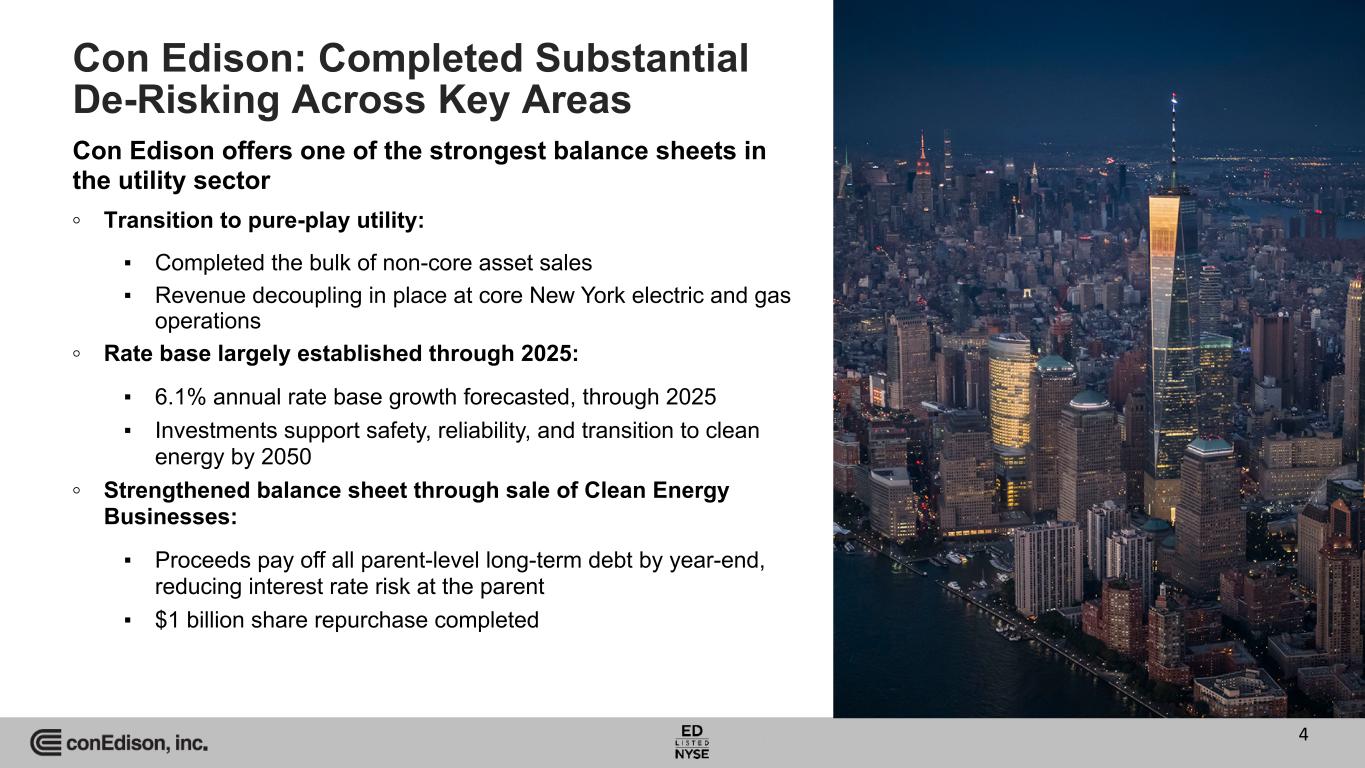 Con Edison: Completed Substantial De-Risking Across Key Areas

Con Edison offers one of the strongest balance sheets in the utility sector

◦ Transition to pure-play utility:

▪ Completed the bulk of non-core asset sales

▪ Revenue decoupling in place at core New York electric and gas operations

◦ Rate base largely established through 2025:

▪ 6.1% annual rate base growth forecasted, through 2025

▪ Investments support safety, reliability, and transition to clean energy by 2050

◦ Strengthened balance sheet through sale of Clean Energy Businesses:

▪ Proceeds pay off all parent-level long-term debt by year-end, reducing interest rate risk at the parent

▪ $1 billion share repurchase completed

conEdison, inc.

ED LISTED NYSE

4